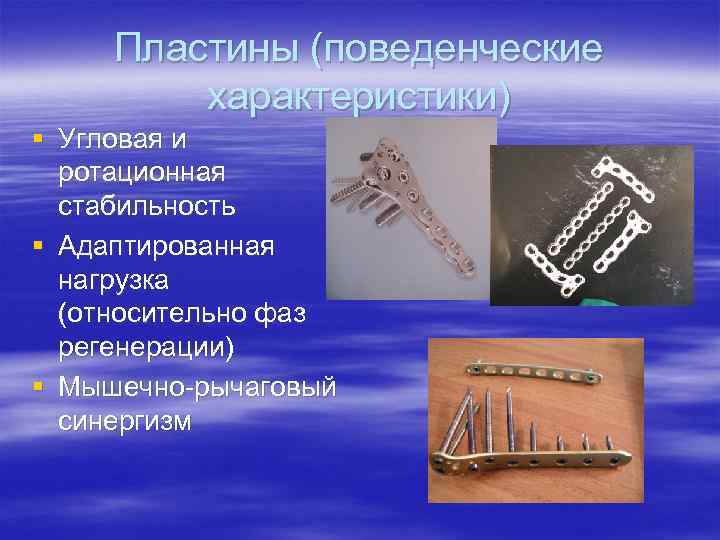 Пластины (поведенческие характеристики)

▪ Угловая и ротационная стабильность
▪ Адаптированная нагрузка (относительно фаз регенерации)
▪ Мышечно-рычаговый синергизм